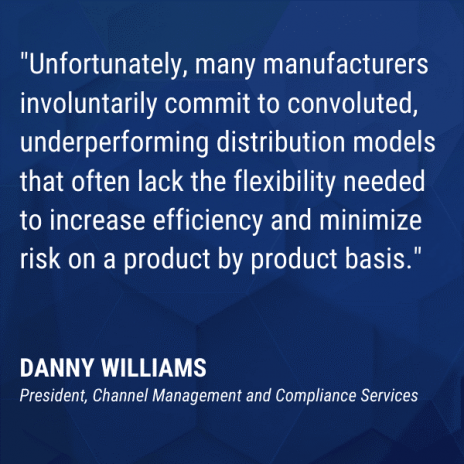 "Unfortunately, many manufacturers involuntarily commit to convoluted, underperforming distribution models that often lack the flexibility needed to increase efficiency and minimize risk on a product by product basis."

DANNY WILLIAMS
President, Channel Management and Compliance Services